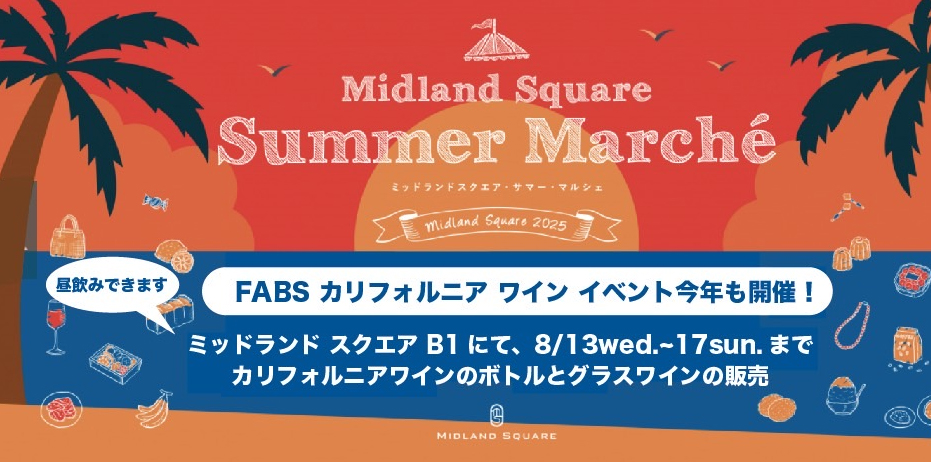 Midland Square
Summer Marché
ミッドランドスクエア・サマー・マルシェ
Midland Square 2025

昼飲みできます

FABS カリフォルニア ワイン イベント今年も開催！

ミッドランド スクエア B1 にて、8/13wed.~17sun. まで
カリフォルニアワインのボトルとグラスワインの販売

MIDLAND SQUARE